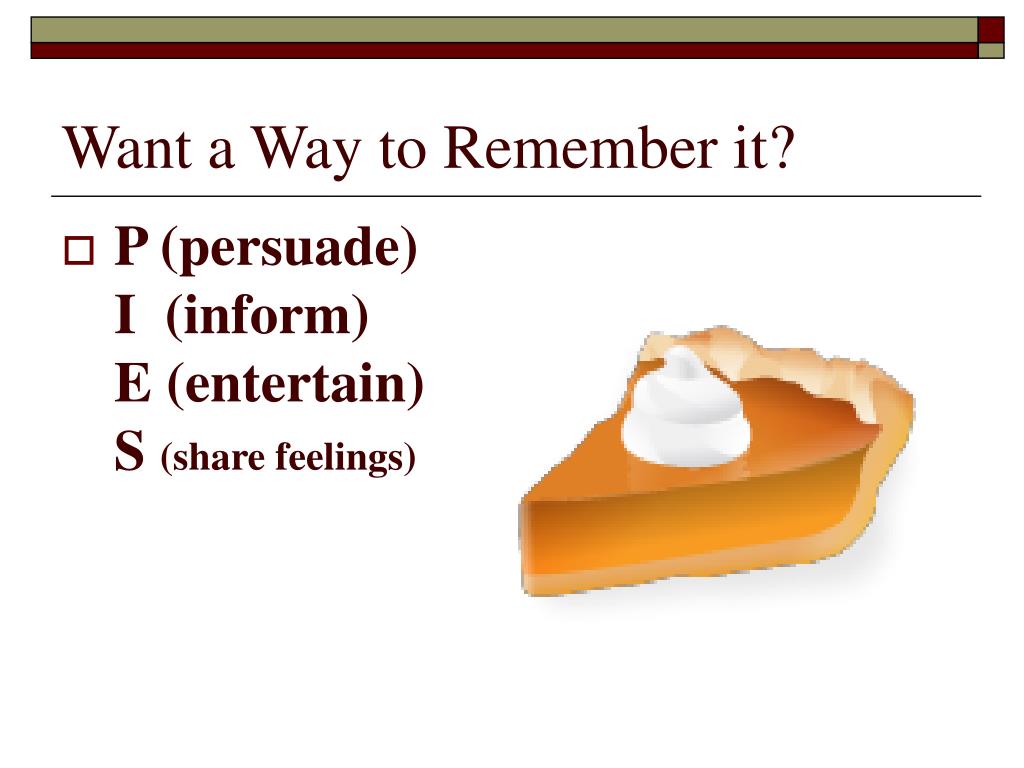 Want a Way to Remember it?

P (persuade)
I (inform)
E (entertain)
S (share feelings)